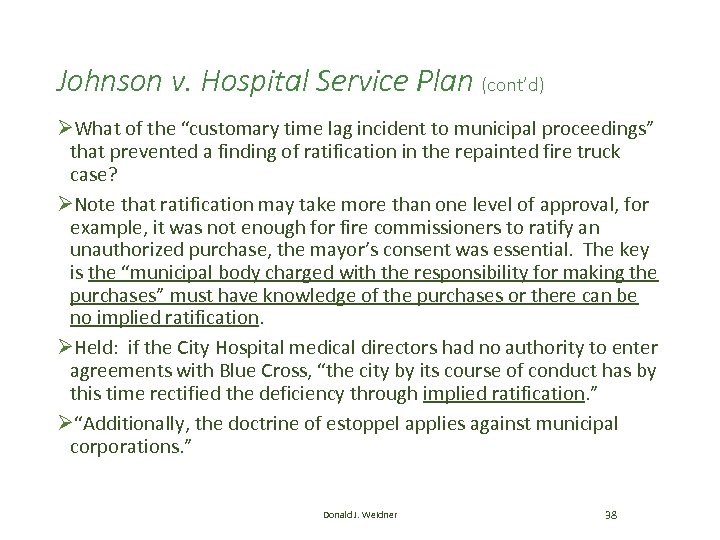 Johnson v. Hospital Service Plan (cont'd)

➢What of the "customary time lag incident to municipal proceedings" that prevented a finding of ratification in the repainted fire truck case?

➢Note that ratification may take more than one level of approval, for example, it was not enough for fire commissioners to ratify an unauthorized purchase, the mayor's consent was essential. The key is the "municipal body charged with the responsibility for making the purchases" must have knowledge of the purchases or there can be no implied ratification.

➢Held: if the City Hospital medical directors had no authority to enter agreements with Blue Cross, "the city by its course of conduct has by this time rectified the deficiency through implied ratification."

➢"Additionally, the doctrine of estoppel applies against municipal corporations."

Donald J. Weidner

38